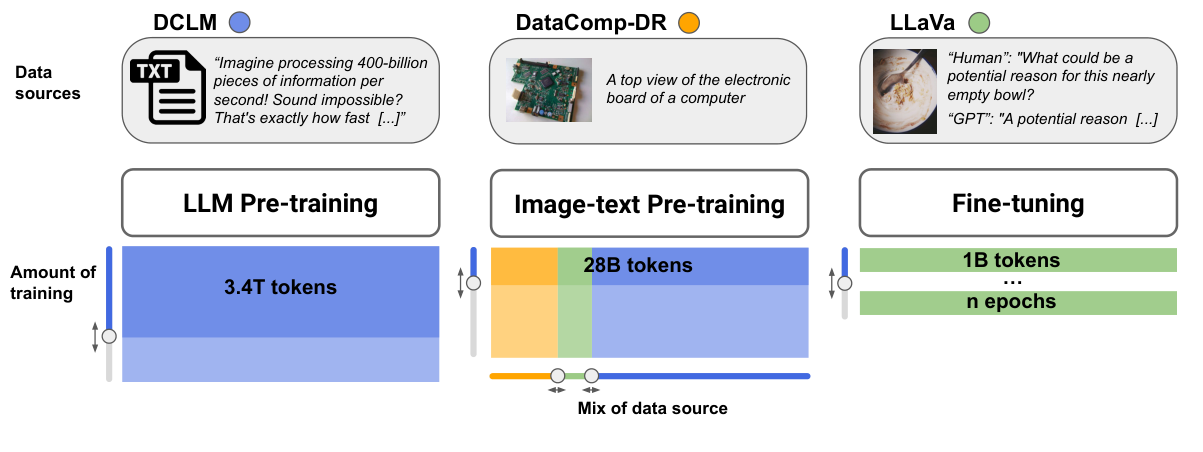 DCLM

DataComp-DR

LLaVa

Data sources

TXT

"Imagine processing 400-billion pieces of information per second! Sound impossible? That's exactly how fast [...]"

A top view of the electronic board of a computer

"Human": "What could be a potential reason for this nearly empty bowl?

"GPT": "A potential reason [...]

LLM Pre-training

Image-text Pre-training

Fine-tuning

Amount of training

3.4T tokens

28B tokens

1B tokens

...

n epochs

Mix of data source